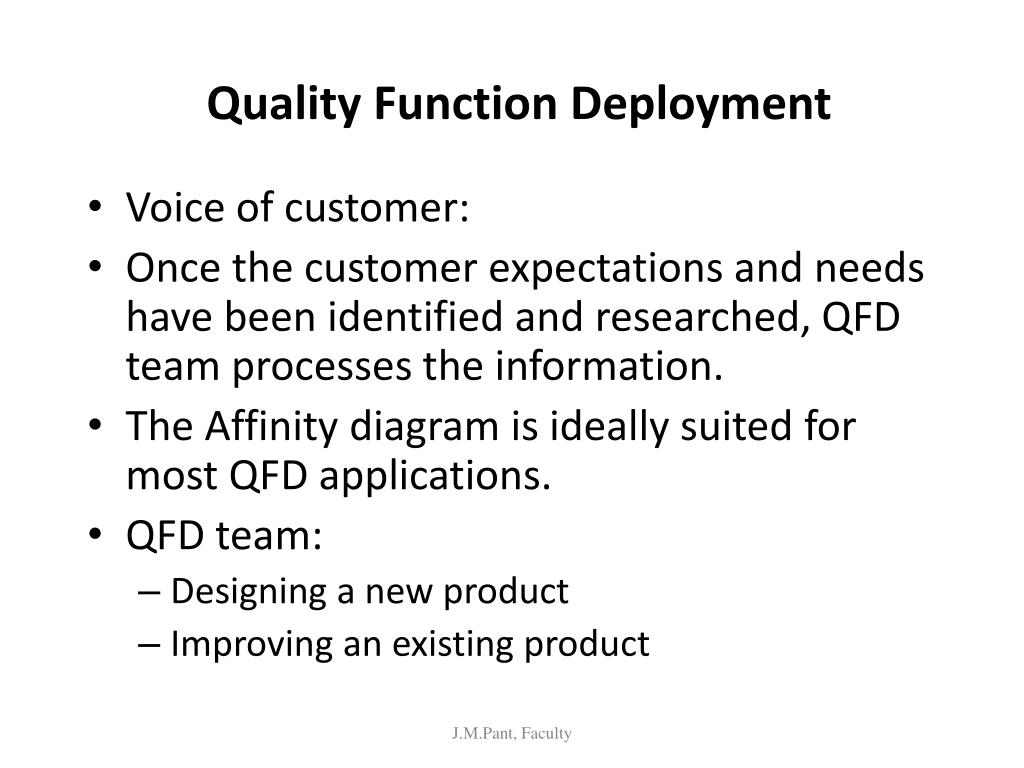 Quality Function Deployment

• Voice of customer:
• Once the customer expectations and needs have been identified and researched, QFD team processes the information.
• The Affinity diagram is ideally suited for most QFD applications.
• QFD team:
– Designing a new product
– Improving an existing product

J.M.Pant, Faculty